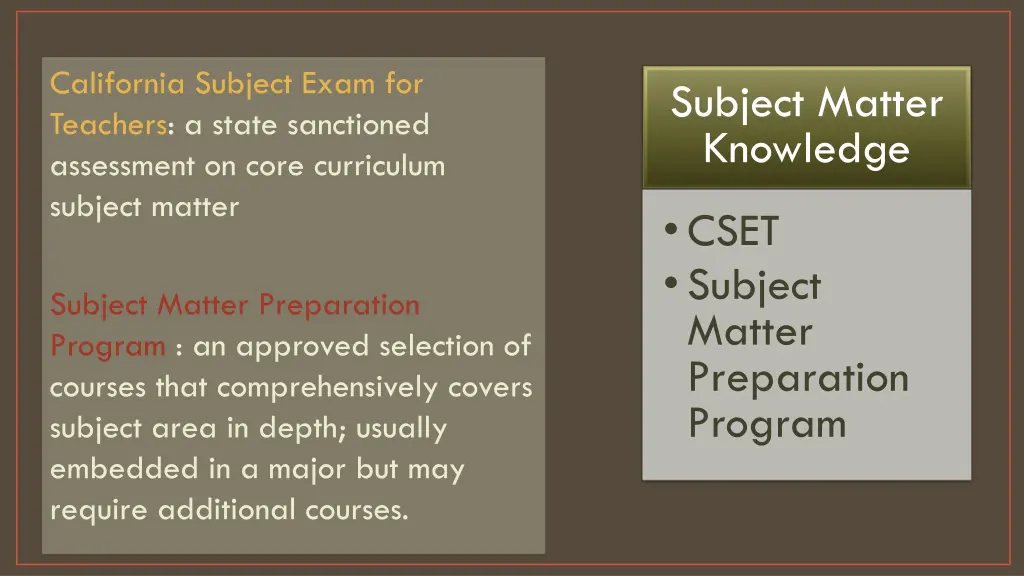 California Subject Exam for Teachers: a state sanctioned assessment on core curriculum subject matter

Subject Matter Preparation Program : an approved selection of courses that comprehensively covers subject area in depth; usually embedded in a major but may require additional courses.

Subject Matter Knowledge

• CSET
• Subject Matter Preparation Program